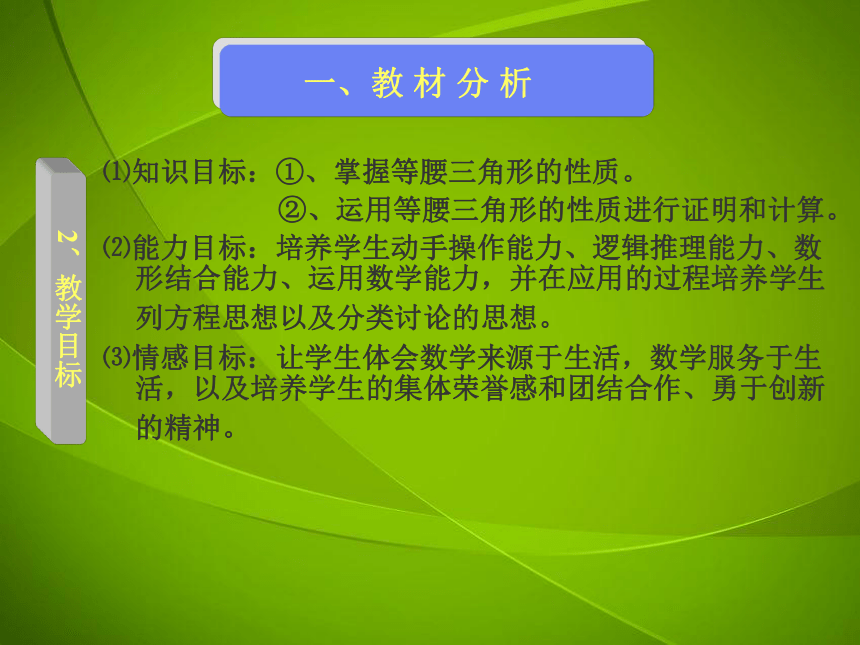 一、教材分析

2、教学目标

⑴知识目标：①、掌握等腰三角形的性质。
②、运用等腰三角形的性质进行证明和计算。

⑵能力目标：培养学生动手操作能力、逻辑推理能力、数形结合能力、运用数学能力，并在应用的过程培养学生列方程思想以及分类讨论的思想。

⑶情感目标：让学生体会数学来源于生活，数学服务于生活，以及培养学生的集体荣誉感和团结合作、勇于创新的精神。